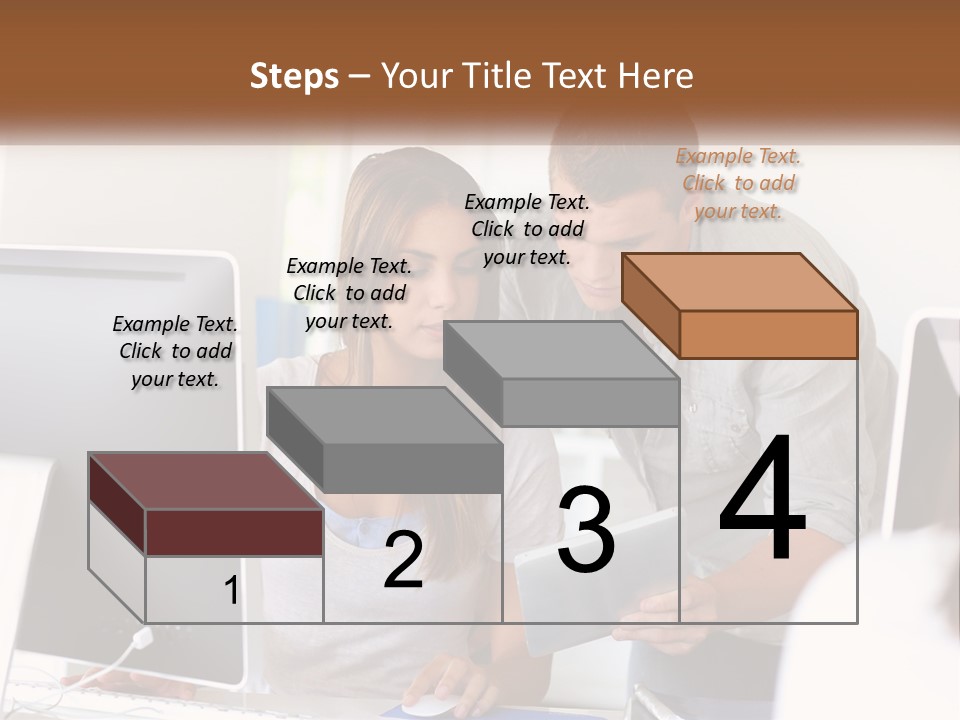 Steps – Your Title Text Here

Example Text. Click to add your text.

Example Text. Click to add your text.

Example Text. Click to add your text.

Example Text. Click to add your text.

1

2

3

4